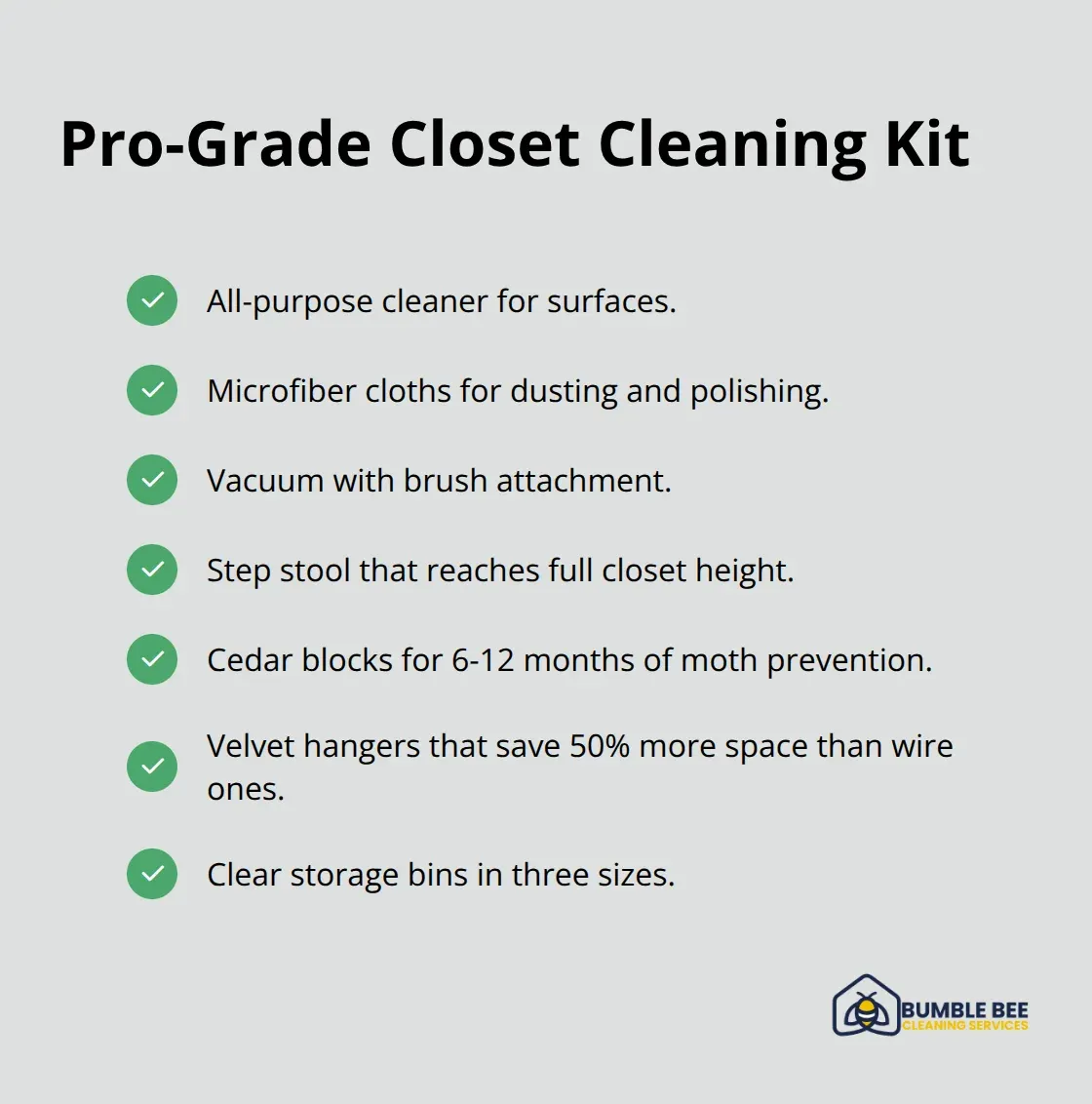 Pro-Grade Closet Cleaning Kit

All-purpose cleaner for surfaces.

Microfiber cloths for dusting and polishing.

Vacuum with brush attachment.

Step stool that reaches full closet height.

Cedar blocks for 6-12 months of moth prevention.

Velvet hangers that save 50% more space than wire ones.

Clear storage bins in three sizes.

BUMBLE BEE
CLEANING SERVICES